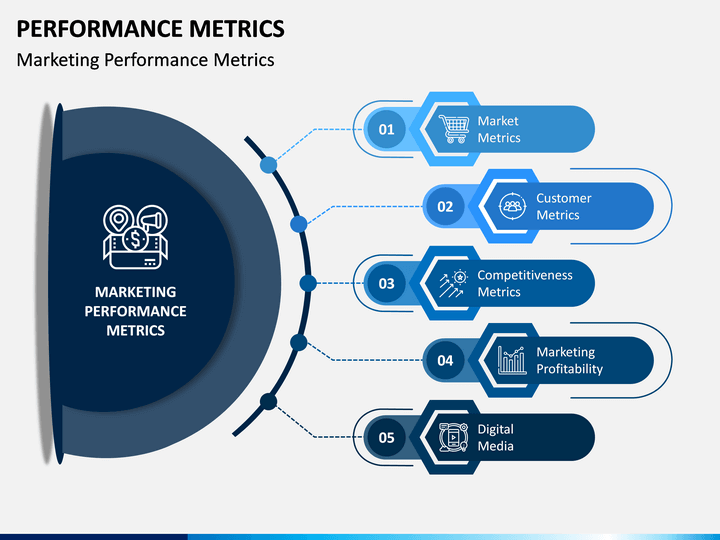 PERFORMANCE METRICS

Marketing Performance Metrics

MARKETING PERFORMANCE METRICS

01 Market Metrics

02 Customer Metrics

03 Competitiveness Metrics

04 Marketing Profitability

05 Digital Media